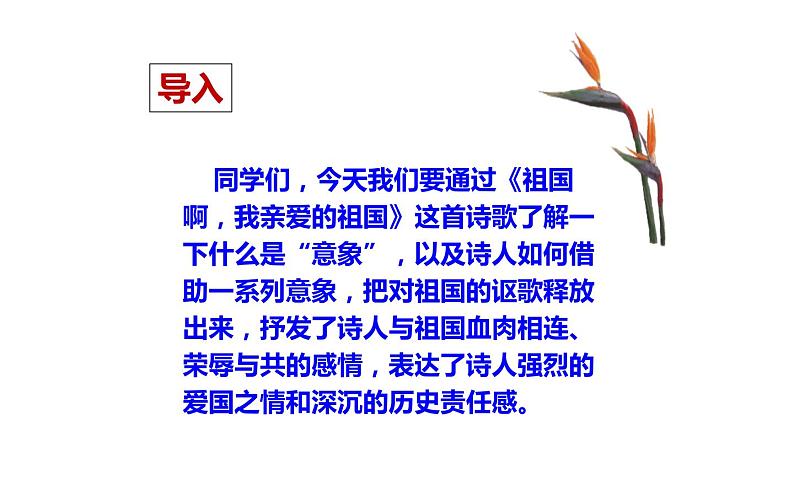 导入

同学们，今天我们要通过《祖国啊，我亲爱的祖国》这首诗歌了解一下什么是“意象”，以及诗人如何借助一系列意象，把对祖国的讴歌释放出来，抒发了诗人与祖国血肉相连、荣辱与共的感情，表达了诗人强烈的爱国之情和深沉的历史责任感。